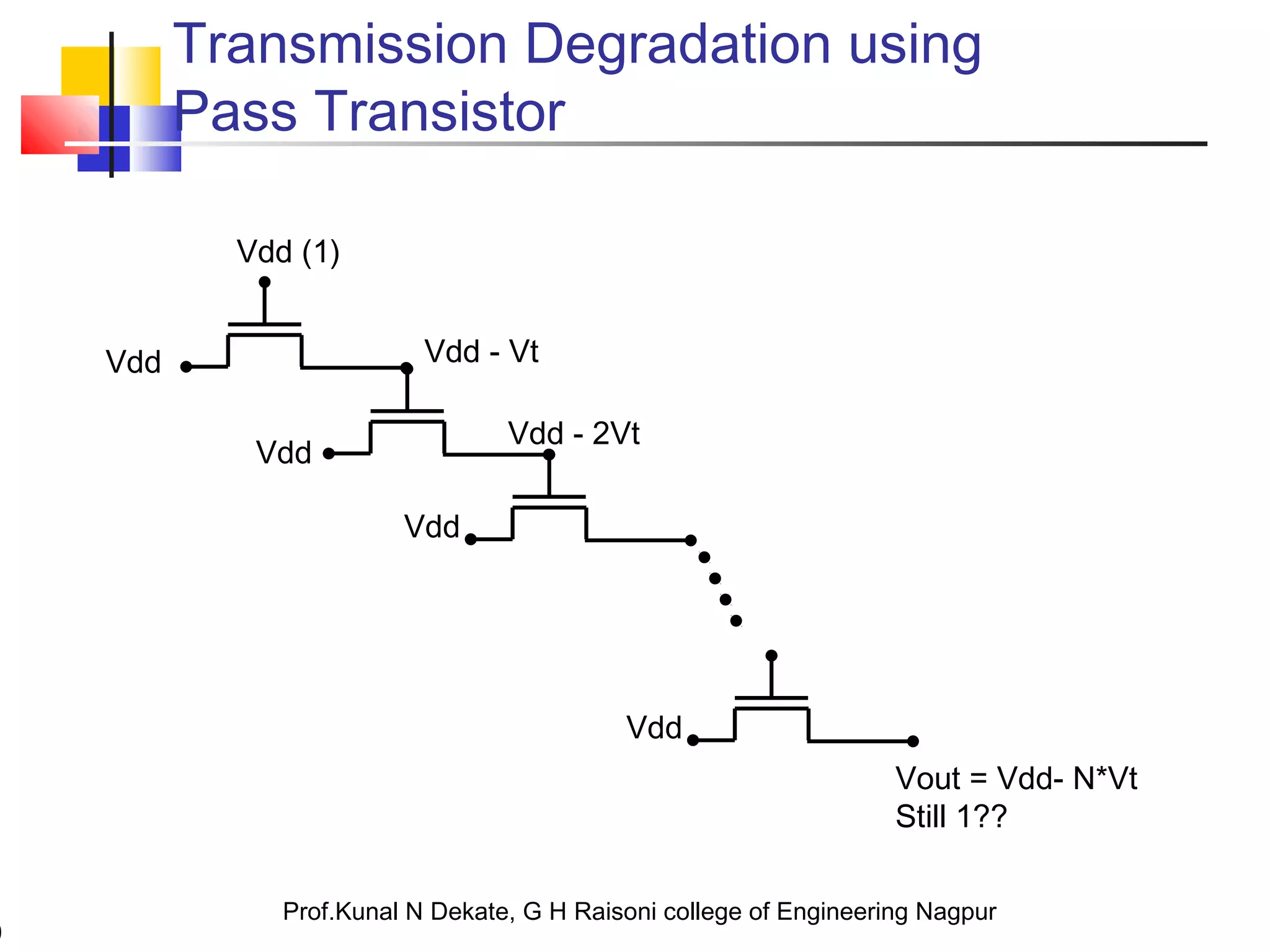 Transmission Degradation using Pass Transistor

Vdd (1)

Vdd

Vdd - Vt

Vdd

Vdd - 2Vt

Vdd

Vdd

Vout = Vdd- N*Vt
Still 1??

Prof.Kunal N Dekate, G H Raisoni college of Engineering Nagpur